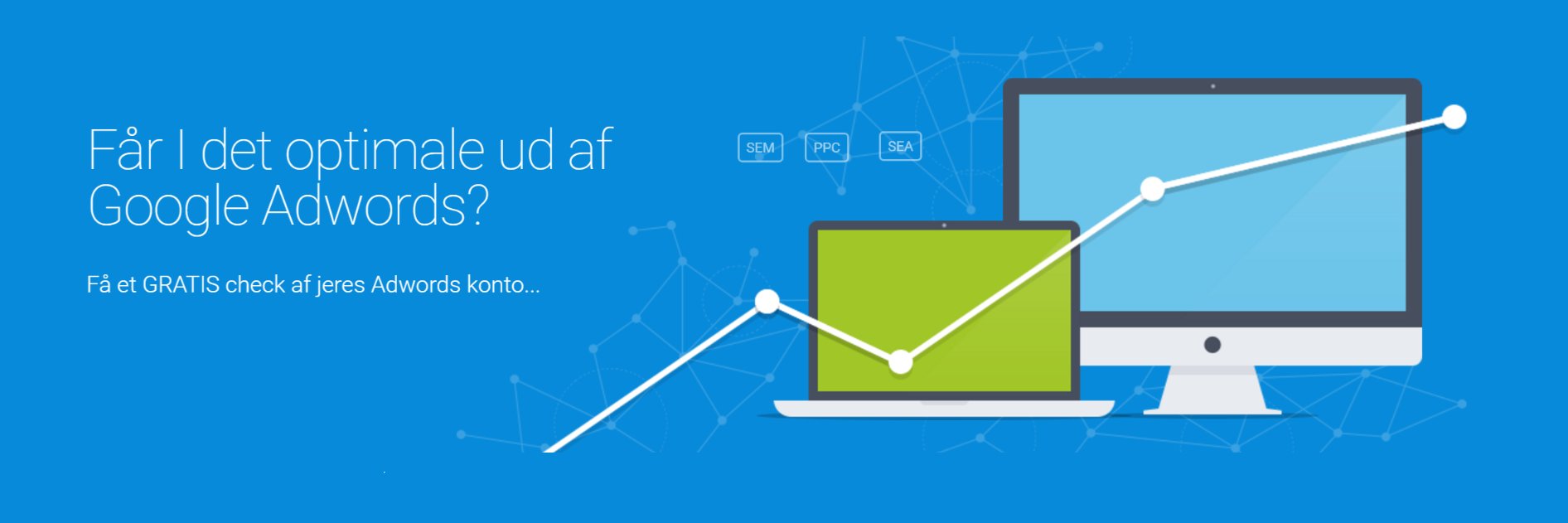 Får I det optimale ud af Google Adwords?

Få et GRATIS check af jeres Adwords konto...

SEM

PPC

SEA